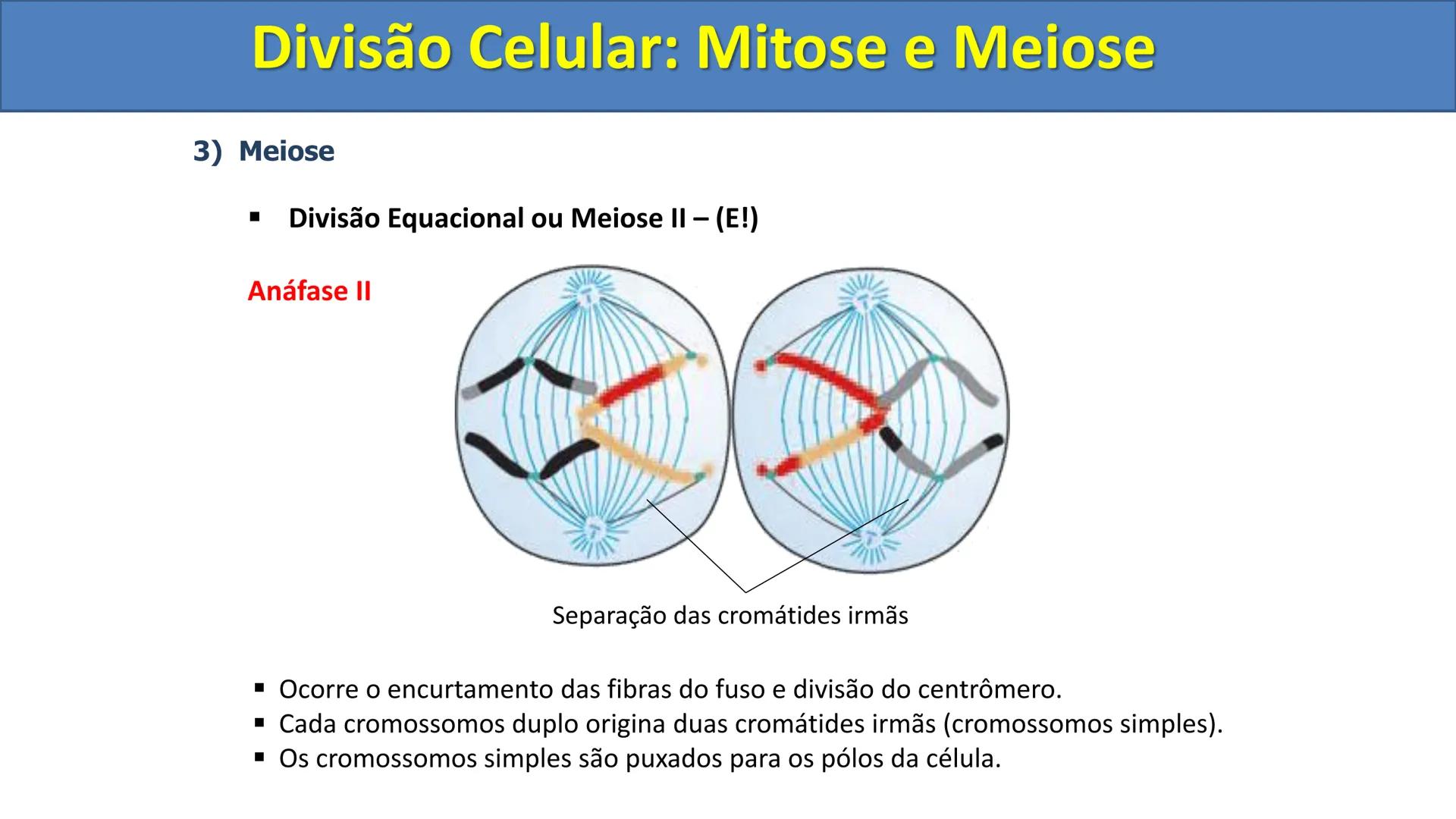 Divisão Celular: Mitose e Meiose

3) Meiose

▪ Divisão Equacional ou Meiose II – (E!)

Anáfase II

Separação das cromátides irmãs

▪ Ocorre o encurtamento das fibras do fuso e divisão do centrômero.
▪ Cada cromossomos duplo origina duas cromátides irmãs (cromossomos simples).
▪ Os cromossomos simples são puxados para os pólos da célula.